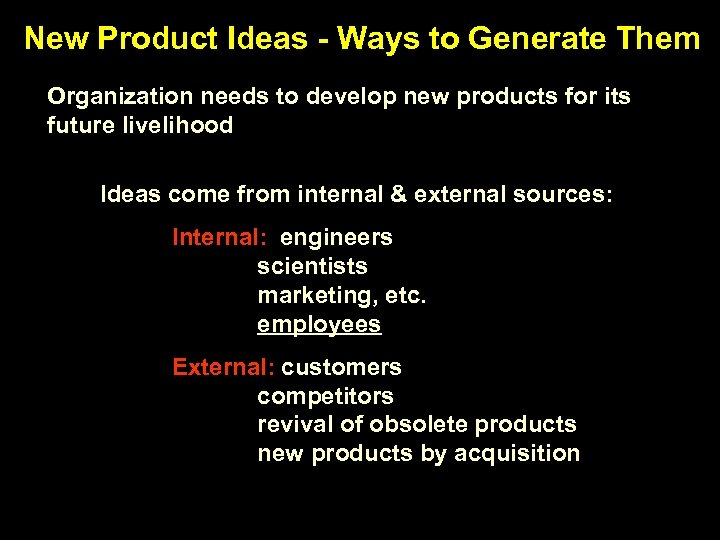 New Product Ideas - Ways to Generate Them

Organization needs to develop new products for its future livelihood

Ideas come from internal & external sources:

Internal: engineers
scientists
marketing, etc.
employees

External: customers
competitors
revival of obsolete products
new products by acquisition